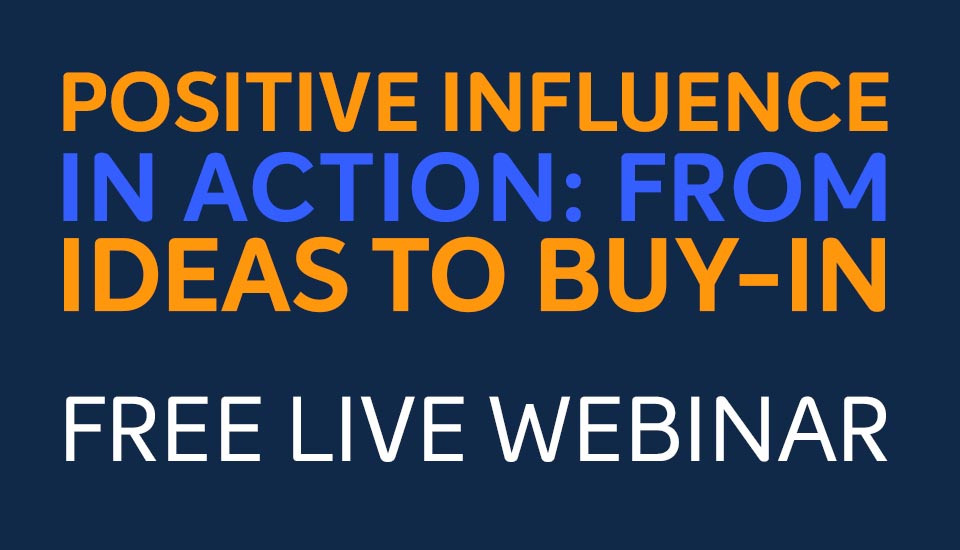 POSITIVE INFLUENCE IN ACTION: FROM IDEAS TO BUY-IN

FREE LIVE WEBINAR